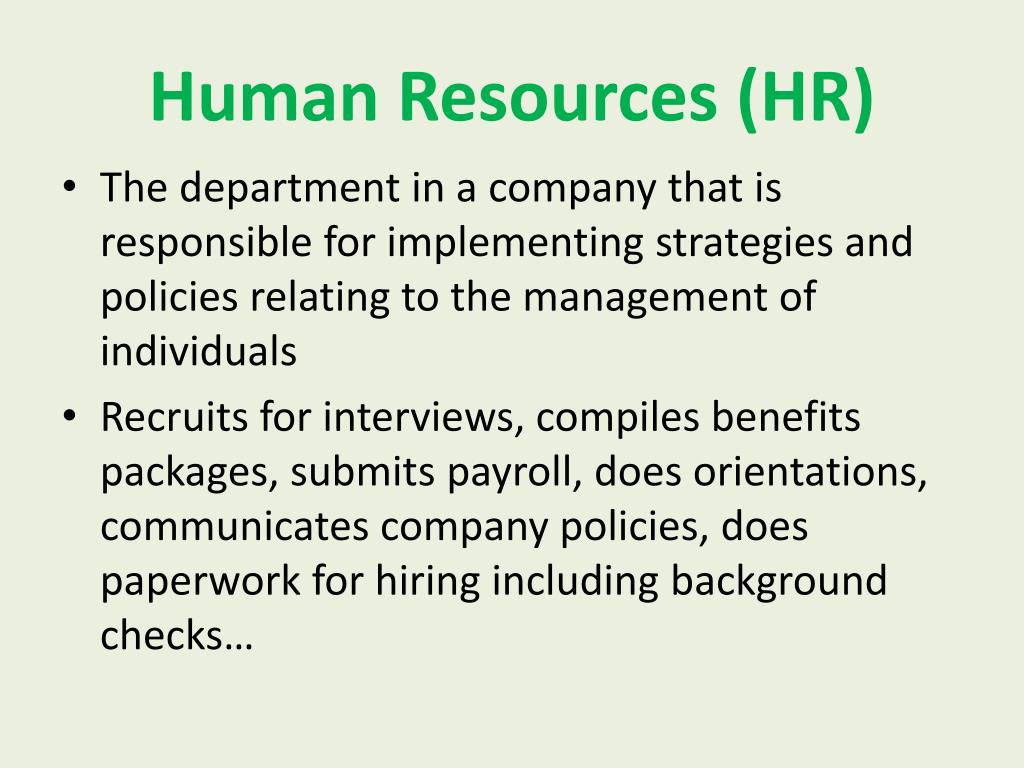 Human Resources (HR)

• The department in a company that is responsible for implementing strategies and policies relating to the management of individuals
• Recruits for interviews, compiles benefits packages, submits payroll, does orientations, communicates company policies, does paperwork for hiring including background checks…